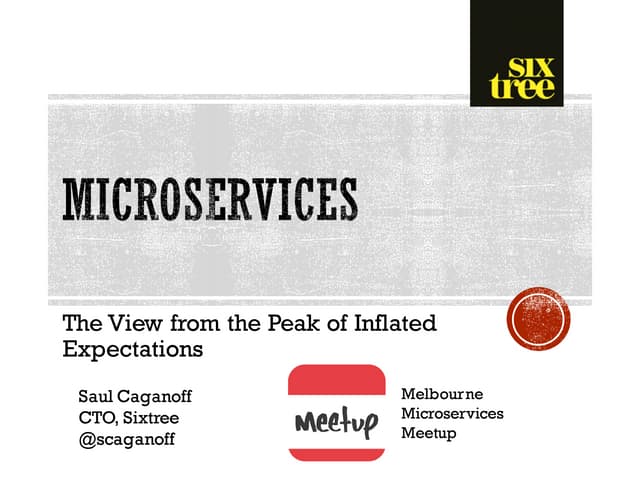 six tree

MICROSERVICES

The View from the Peak of Inflated Expectations

Saul Caganoff
CTO, Sixtree
@scaganoff

Meetup

Melbourne
Microservices
Meetup